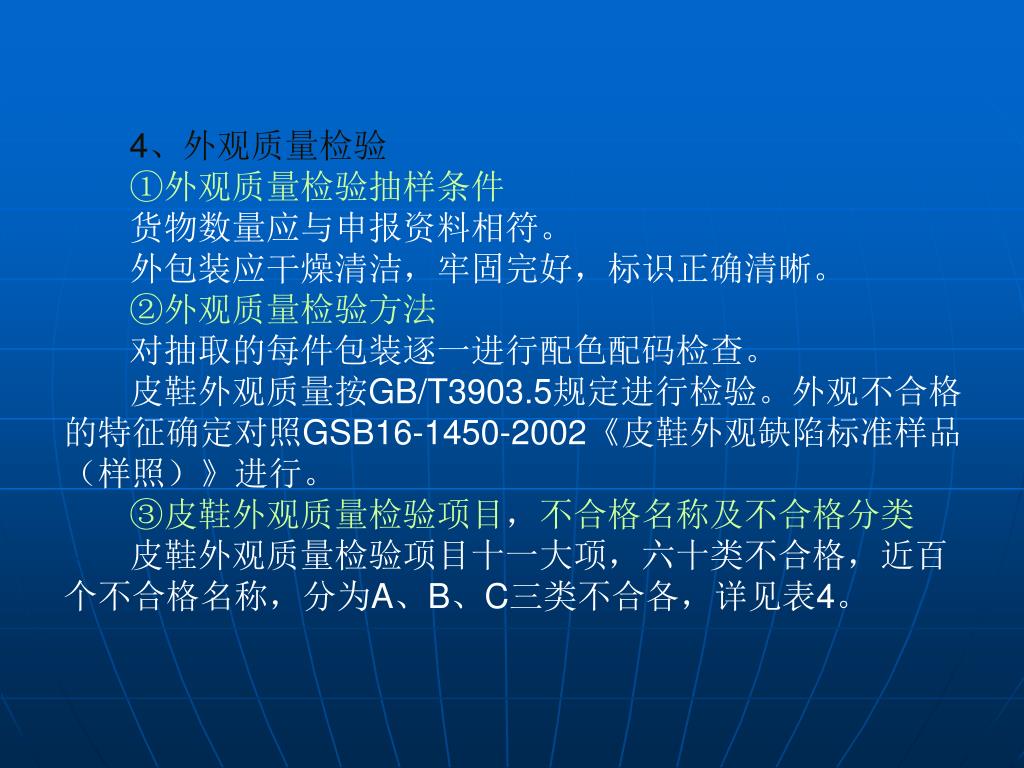 4、外观质量检验

①外观质量检验抽样条件

货物数量应与申报资料相符。

外包装应干燥清洁，牢固完好，标识正确清晰。

②外观质量检验方法

对抽取的每件包装逐一进行配色配码检查。

皮鞋外观质量按GB/T3903.5规定进行检验。外观不合格的特征确定对照GSB16-1450-2002《皮鞋外观缺陷标准样品（样照）》进行。

③皮鞋外观质量检验项目，不合格名称及不合格分类

皮鞋外观质量检验项目十一大项，六十类不合格，近百个不合格名称，分为A、B、C三类不合各，详见表4。